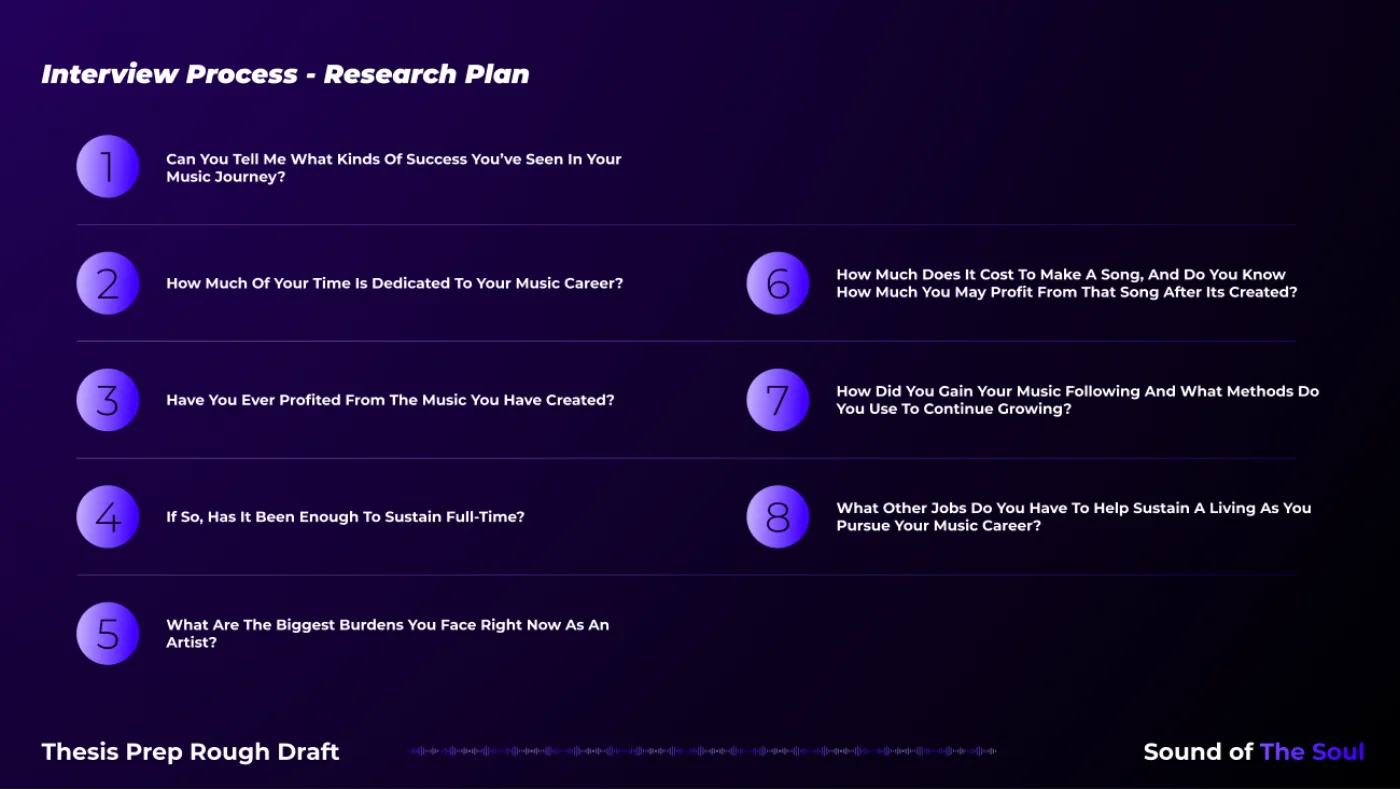 Interview Process - Research Plan

1 Can You Tell Me What Kinds Of Success You've Seen In Your Music Journey?

2 How Much Of Your Time Is Dedicated To Your Music Career?

3 Have You Ever Profited From The Music You Have Created?

4 If So, Has It Been Enough To Sustain Full-Time?

5 What Are The Biggest Burdens You Face Right Now As An Artist?

6 How Much Does It Cost To Make A Song, And Do You Know How Much You May Profit From That Song After Its Created?

7 How Did You Gain Your Music Following And What Methods Do You Use To Continue Growing?

8 What Other Jobs Do You Have To Help Sustain A Living As You Pursue Your Music Career?

Thesis Prep Rough Draft

Sound of The Soul